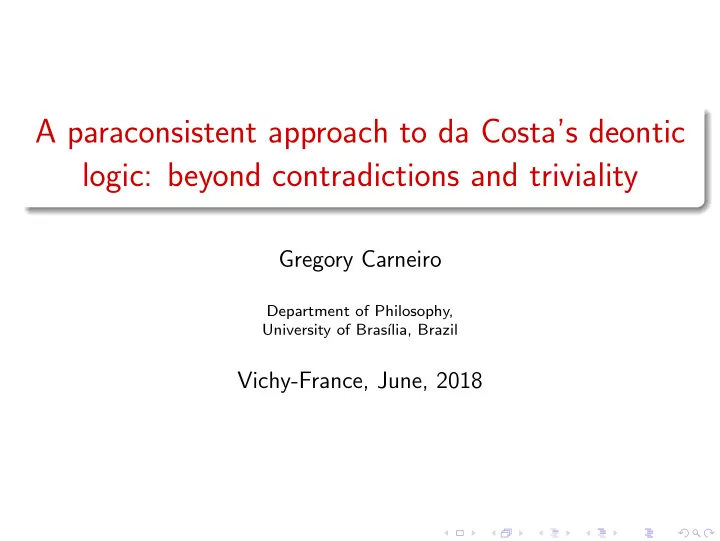 A paraconsistent approach to da Costa's deontic logic: beyond contradictions and triviality

Gregory Carneiro

Department of Philosophy,
University of Brasília, Brazil

Vichy-France, June, 2018